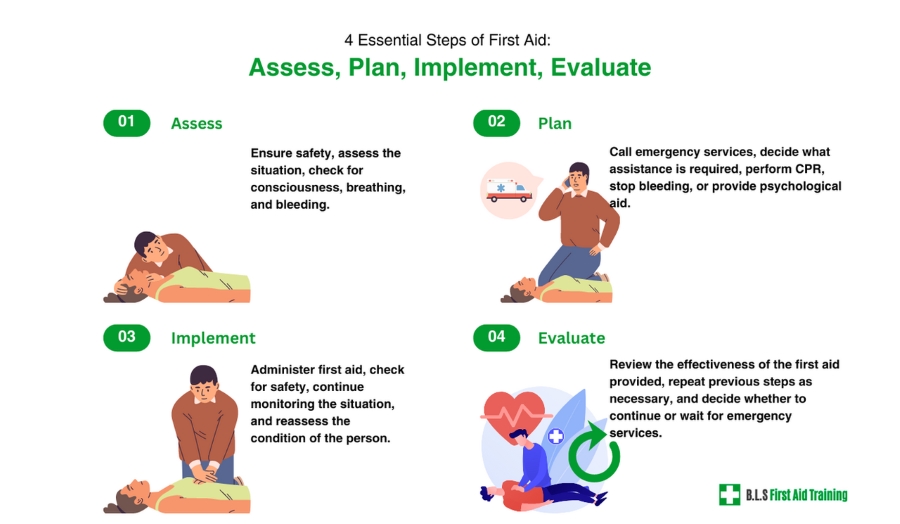 4 Essential Steps of First Aid:
Assess, Plan, Implement, Evaluate

01 Assess

Ensure safety, assess the situation, check for consciousness, breathing, and bleeding.

02 Plan

Call emergency services, decide what assistance is required, perform CPR, stop bleeding, or provide psychological aid.

03 Implement

Administer first aid, check for safety, continue monitoring the situation, and reassess the condition of the person.

04 Evaluate

Review the effectiveness of the first aid provided, repeat previous steps as necessary, and decide whether to continue or wait for emergency services.

B.L.S First Aid Training